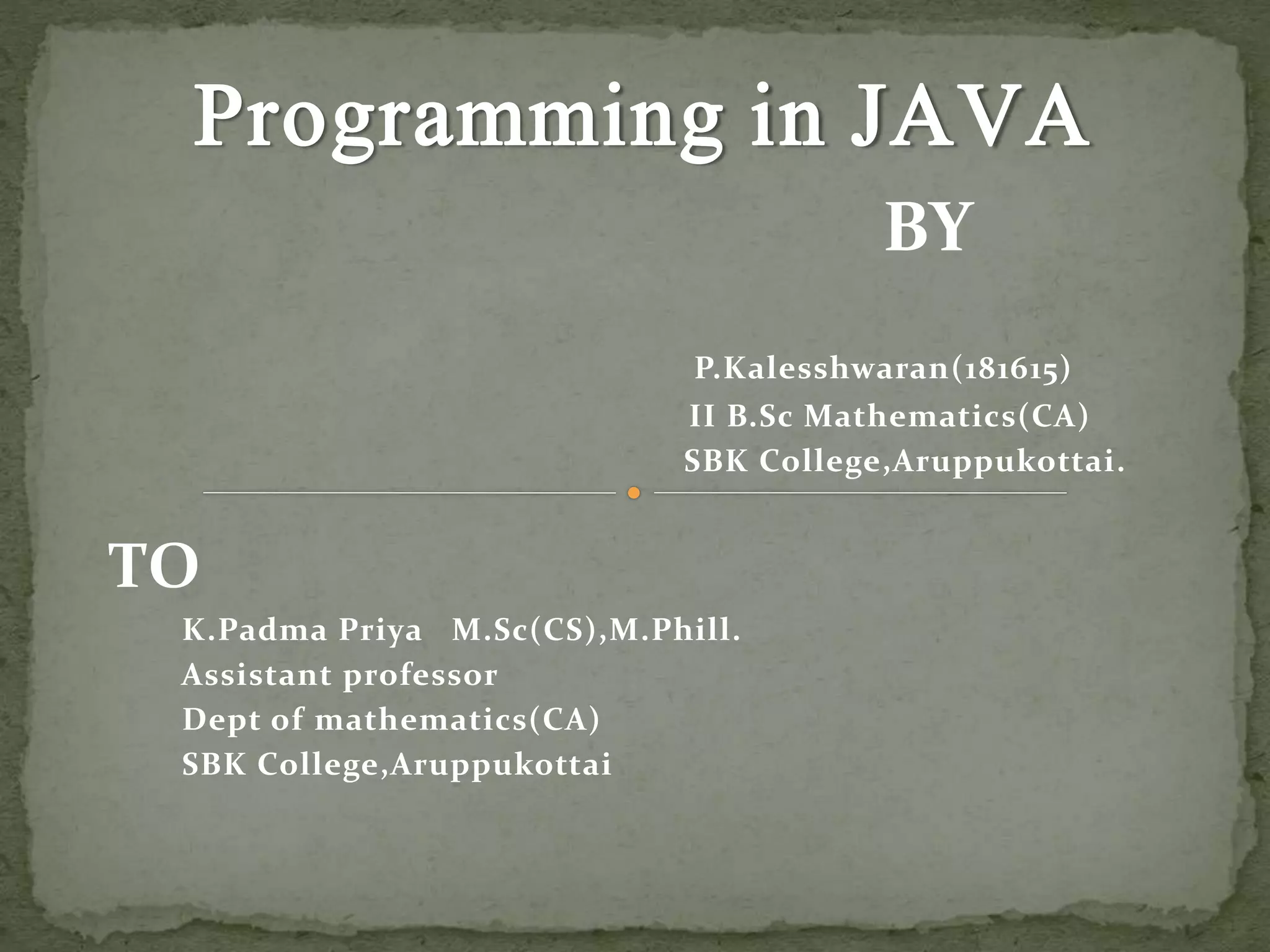 Programming in JAVA

BY

P.Kalesshwaran(181615)
II B.Sc Mathematics(CA)
SBK College,Aruppukottai.

TO

K.Padma Priya M.Sc(CS),M.Phill.
Assistant professor
Dept of mathematics(CA)
SBK College,Aruppukottai